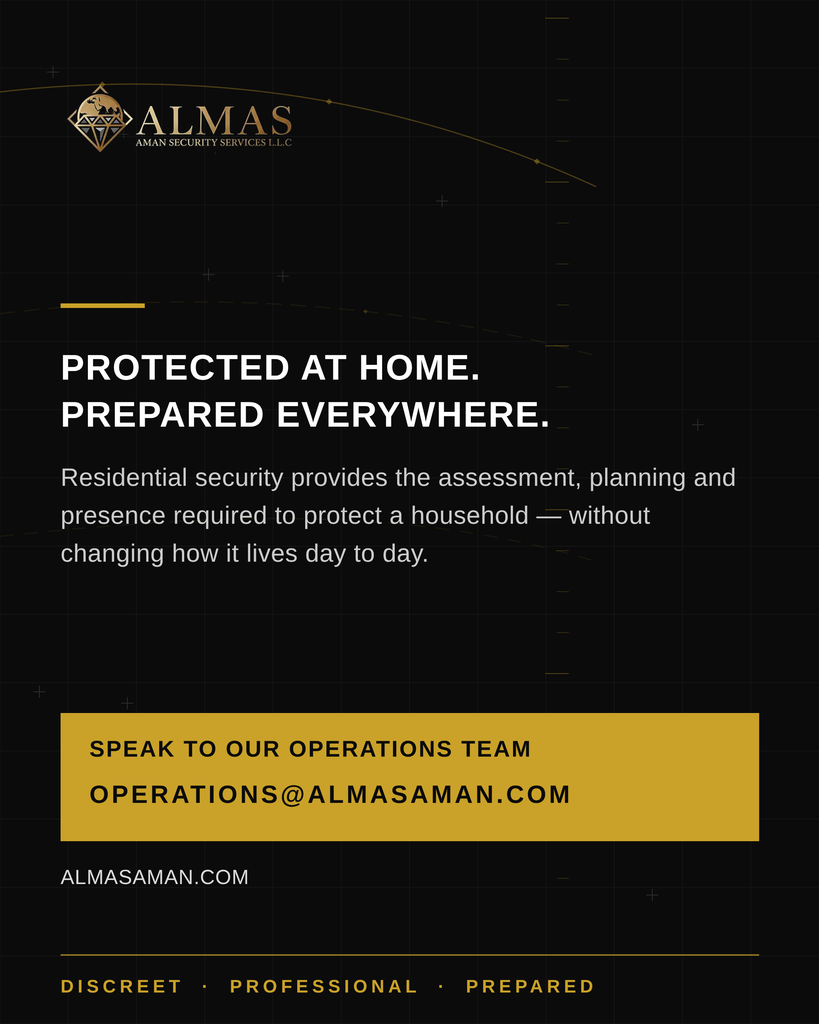 ALMAS
AMAN SECURITY SERVICES L.L.C

PROTECTED AT HOME.
PREPARED EVERYWHERE.

Residential security provides the assessment, planning and presence required to protect a household — without changing how it lives day to day.

SPEAK TO OUR OPERATIONS TEAM
OPERATIONS@ALMASAMAN.COM

ALMASAMAN.COM

DISCREET · PROFESSIONAL · PREPARED